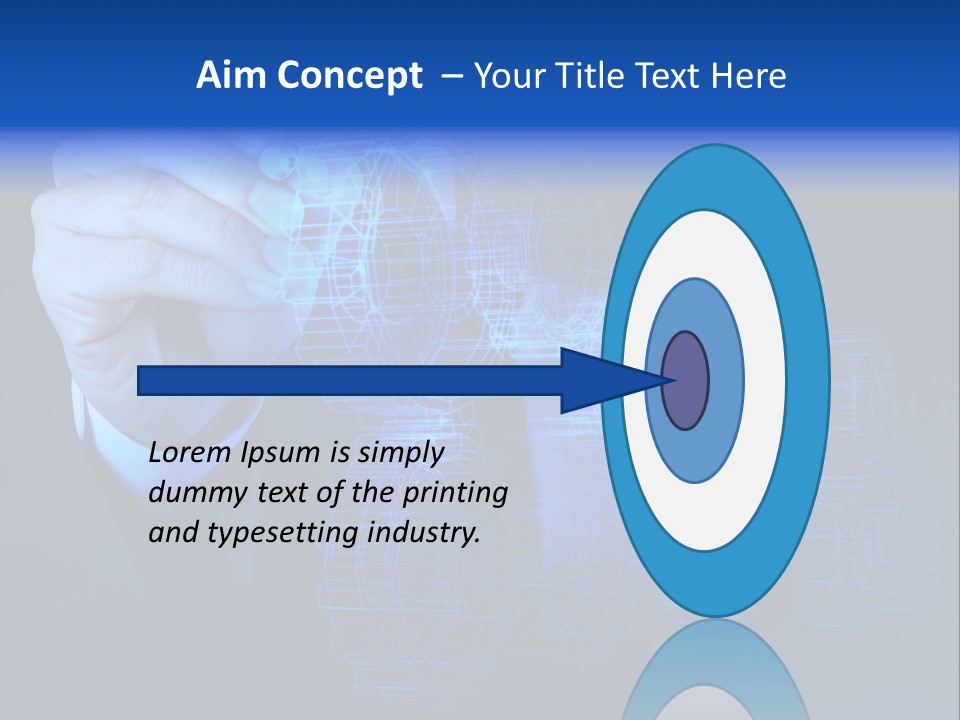 Aim Concept – Your Title Text Here

Lorem Ipsum is simply dummy text of the printing and typesetting industry.